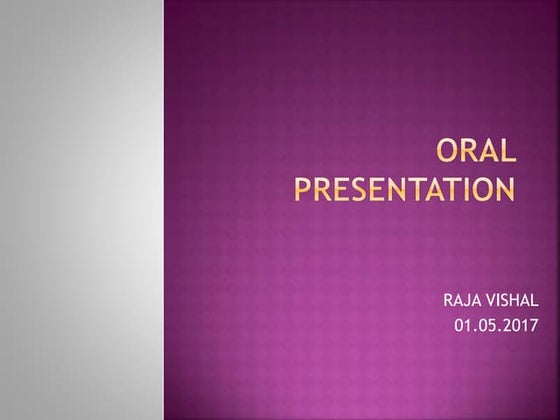 ORAL PRESENTATION

RAJA VISHAL
01.05.2017